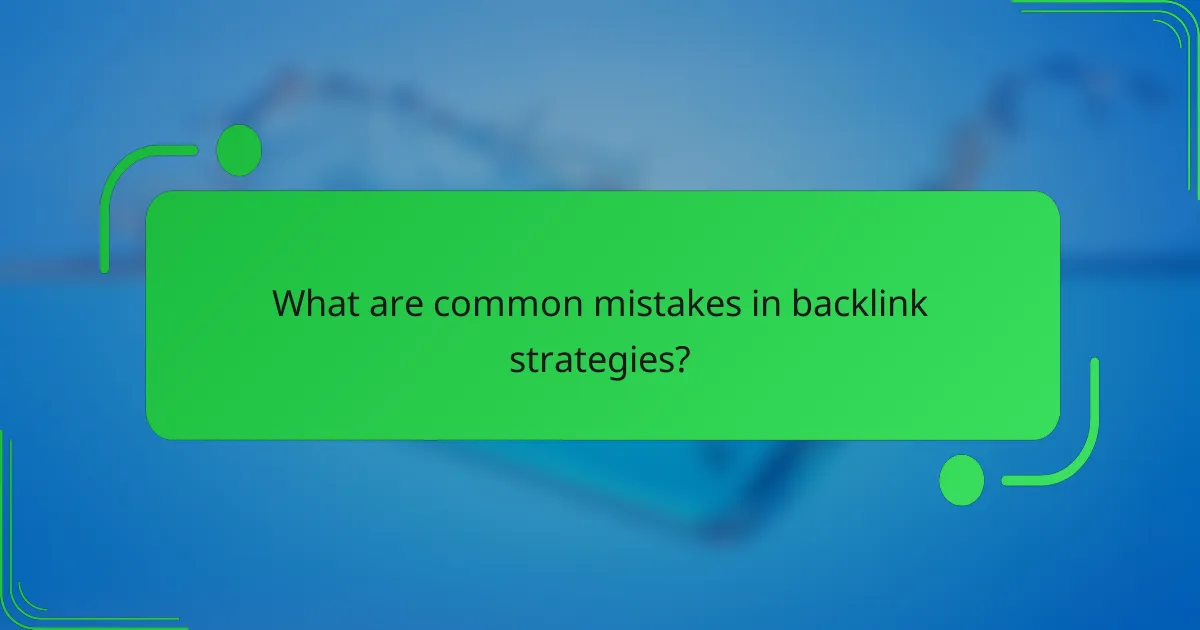 What are common mistakes in backlink strategies?